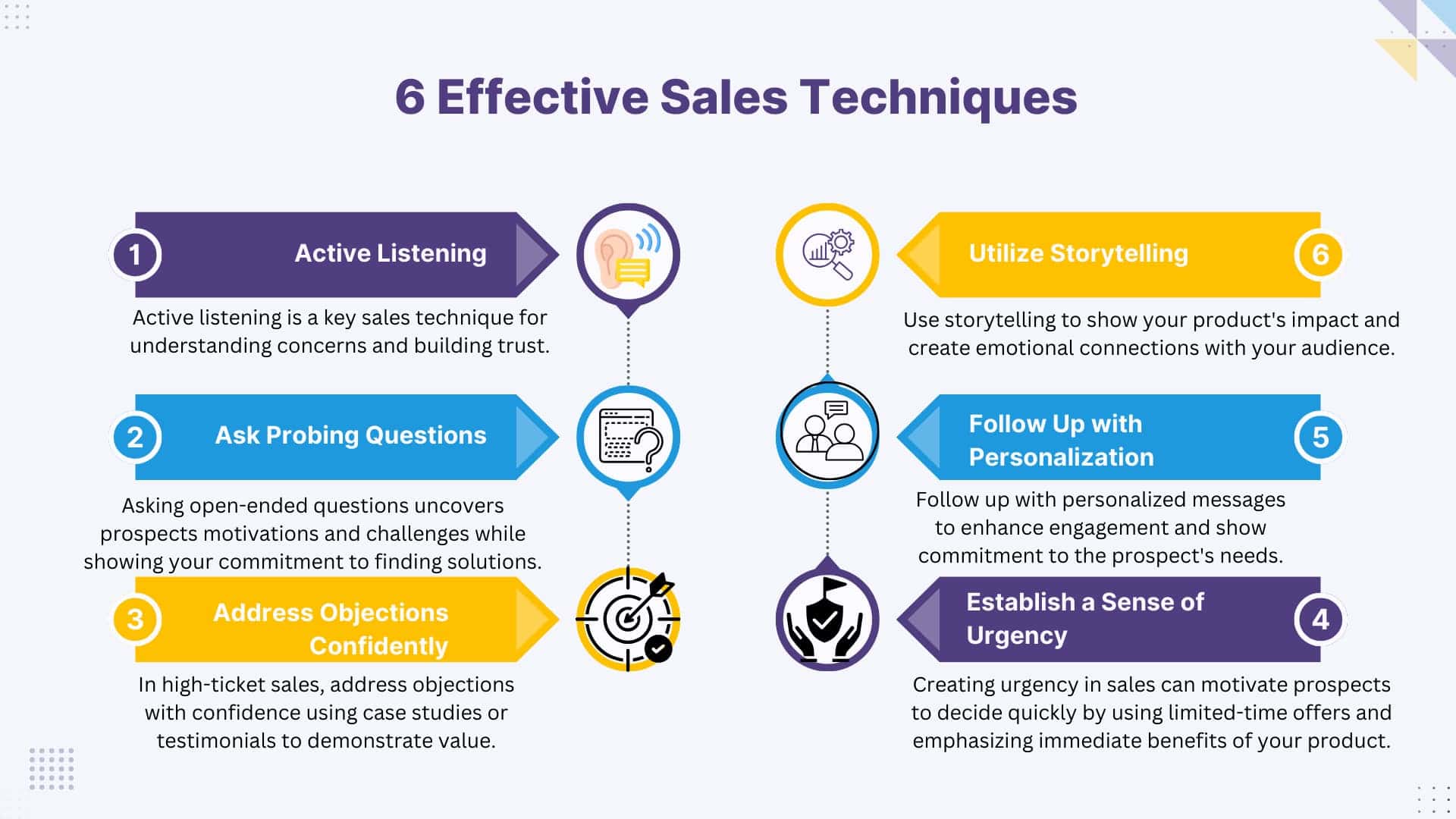 6 Effective Sales Techniques

1 Active Listening

Active listening is a key sales technique for understanding concerns and building trust.

2 Ask Probing Questions

Asking open-ended questions uncovers prospects motivations and challenges while showing your commitment to finding solutions.

3 Address Objections Confidently

In high-ticket sales, address objections with confidence using case studies or testimonials to demonstrate value.

Utilize Storytelling 6

Use storytelling to show your product's impact and create emotional connections with your audience.

Follow Up with Personalization 5

Follow up with personalized messages to enhance engagement and show commitment to the prospect's needs.

Establish a Sense of Urgency 4

Creating urgency in sales can motivate prospects to decide quickly by using limited-time offers and emphasizing immediate benefits of your product.